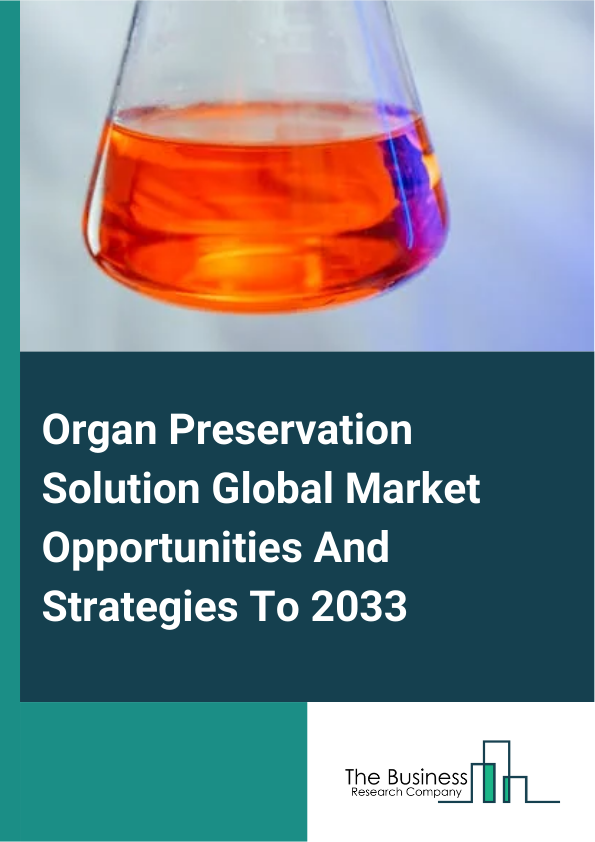 Organ Preservation Solution Global Market Opportunities And Strategies To 2033

The Business
Research Company